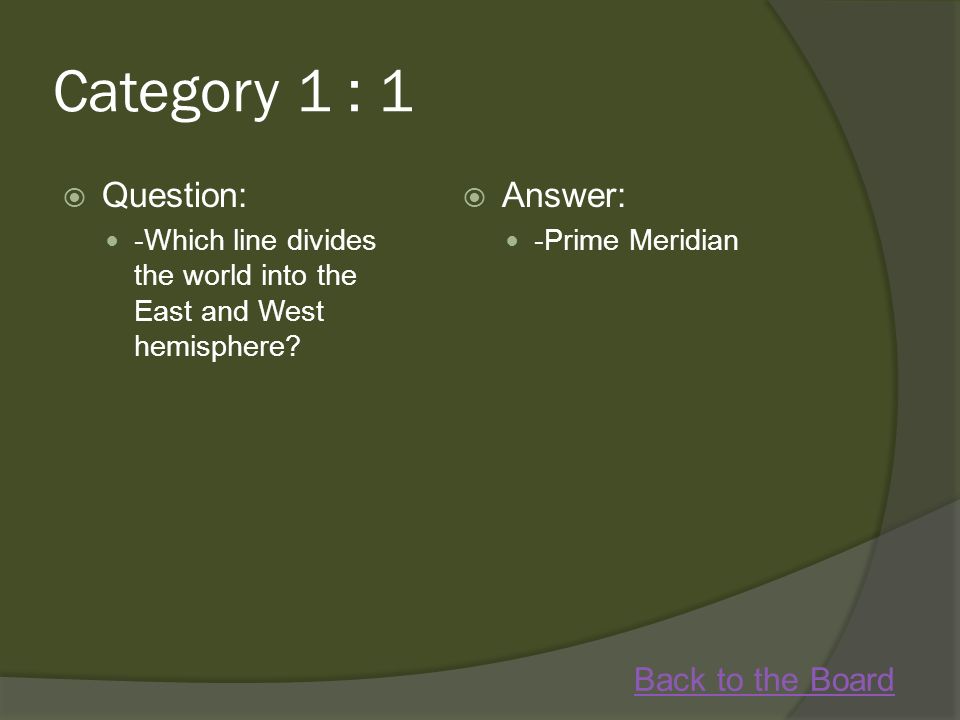 Category 1 : 1

Question:

-Which line divides the world into the East and West hemisphere?

Answer:

-Prime Meridian

Back to the Board